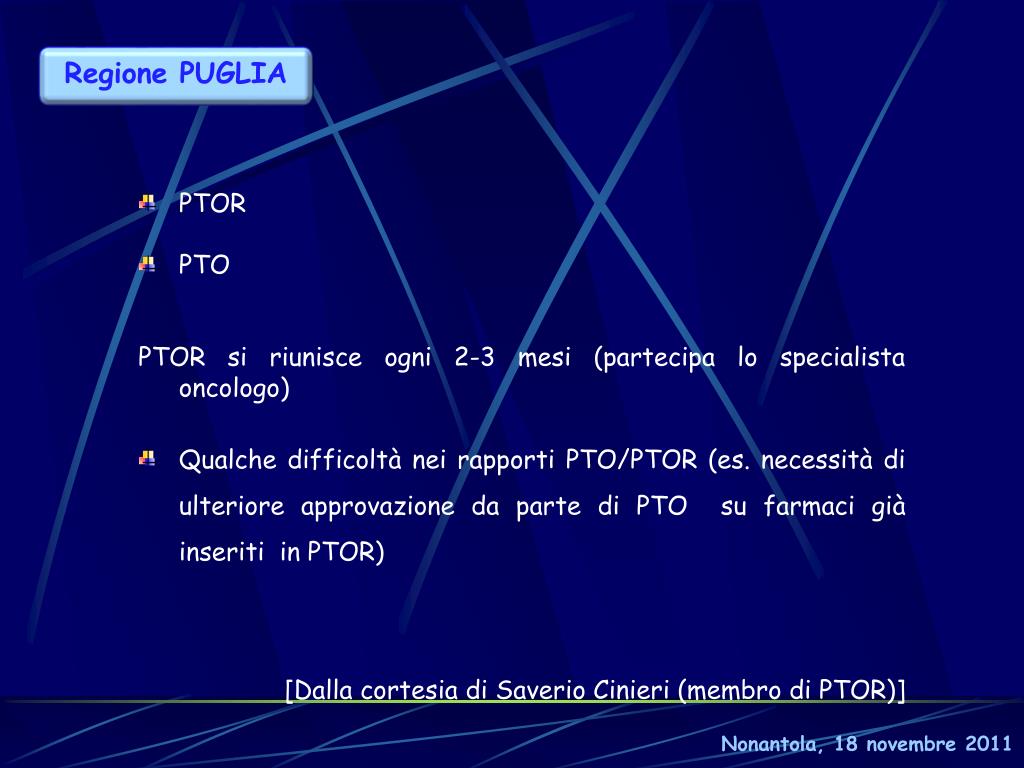 Regione PUGLIA

PTOR

PTO

PTOR si riunisce ogni 2-3 mesi (partecipa lo specialista oncologo)

Qualche difficoltà nei rapporti PTO/PTOR (es. necessità di ulteriore approvazione da parte di PTO su farmaci già inseriti in PTOR)

[Dalla cortesia di Saverio Cinieri (membro di PTOR)]

Nonantola, 18 novembre 2011